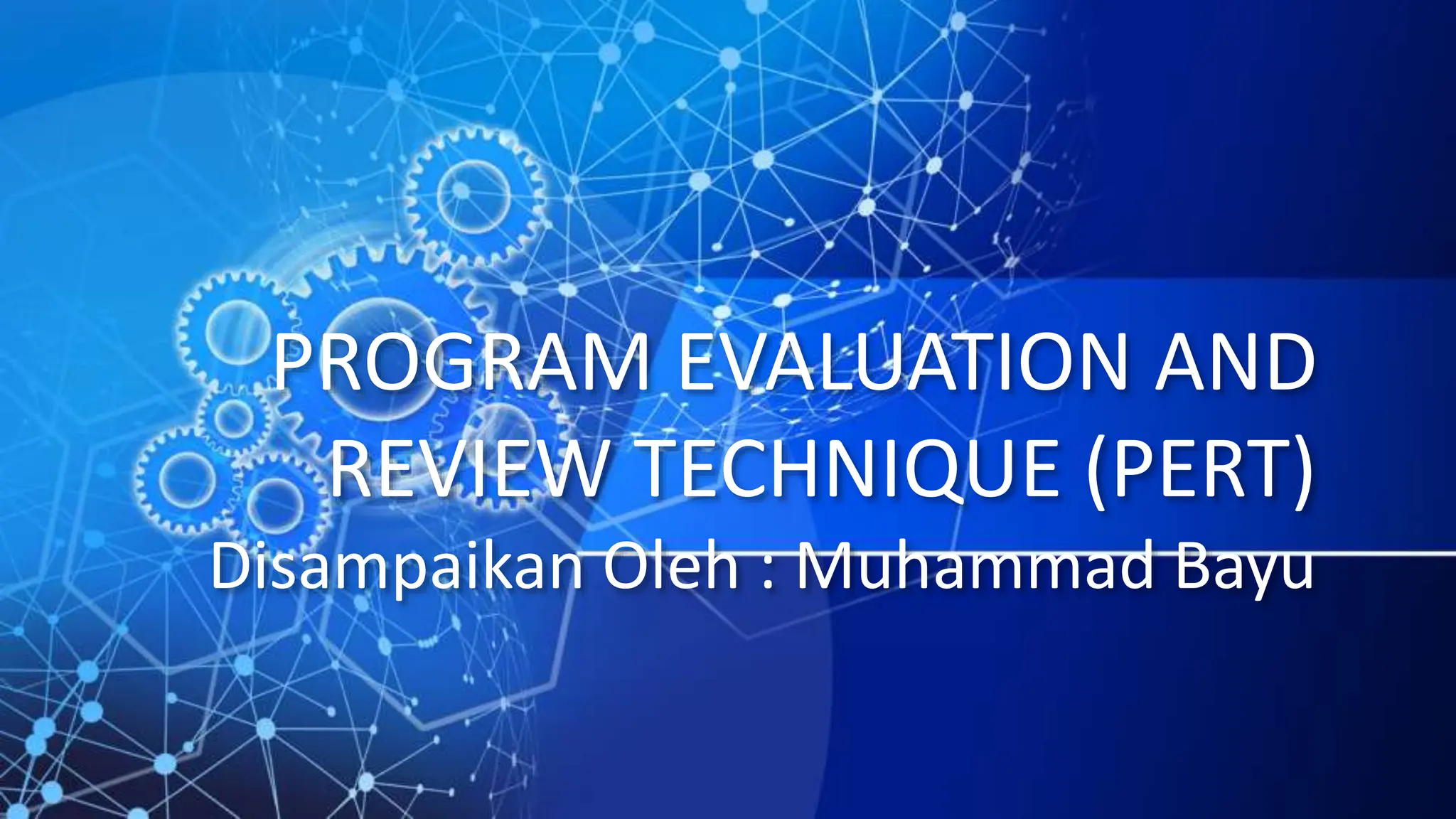 PROGRAM EVALUATION AND REVIEW TECHNIQUE (PERT)

Disampaikan Oleh : Muhammad Bayu